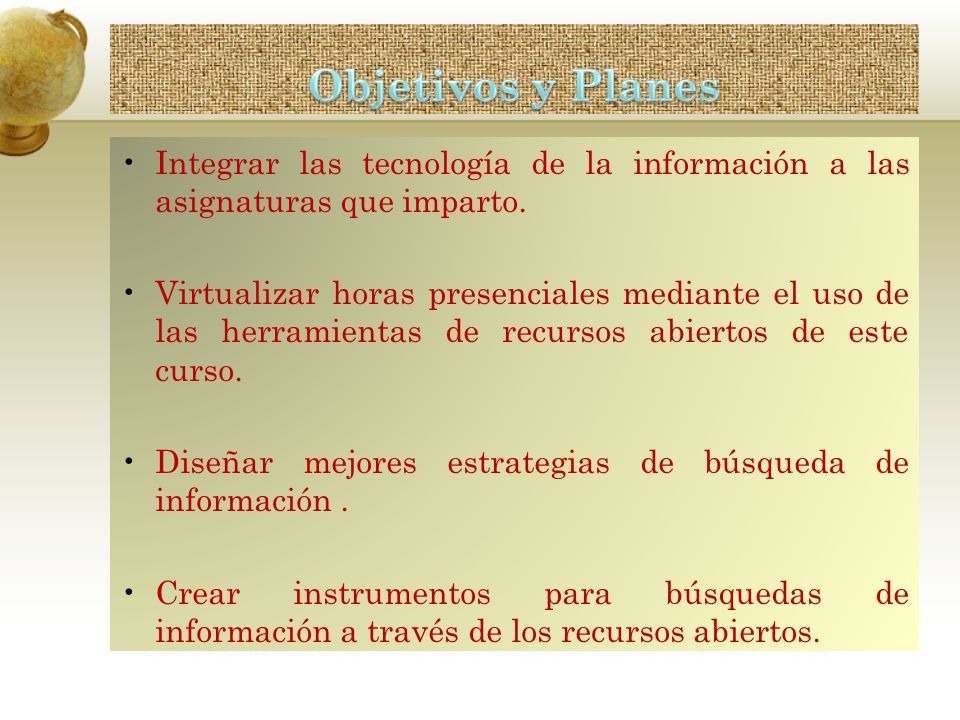 Objetivos y Planes

• Integrar las tecnología de la información a las asignaturas que imparto.

• Virtualizar horas presenciales mediante el uso de las herramientas de recursos abiertos de este curso.

• Diseñar mejores estrategias de búsqueda de información .

• Crear instrumentos para búsquedas de información a través de los recursos abiertos.